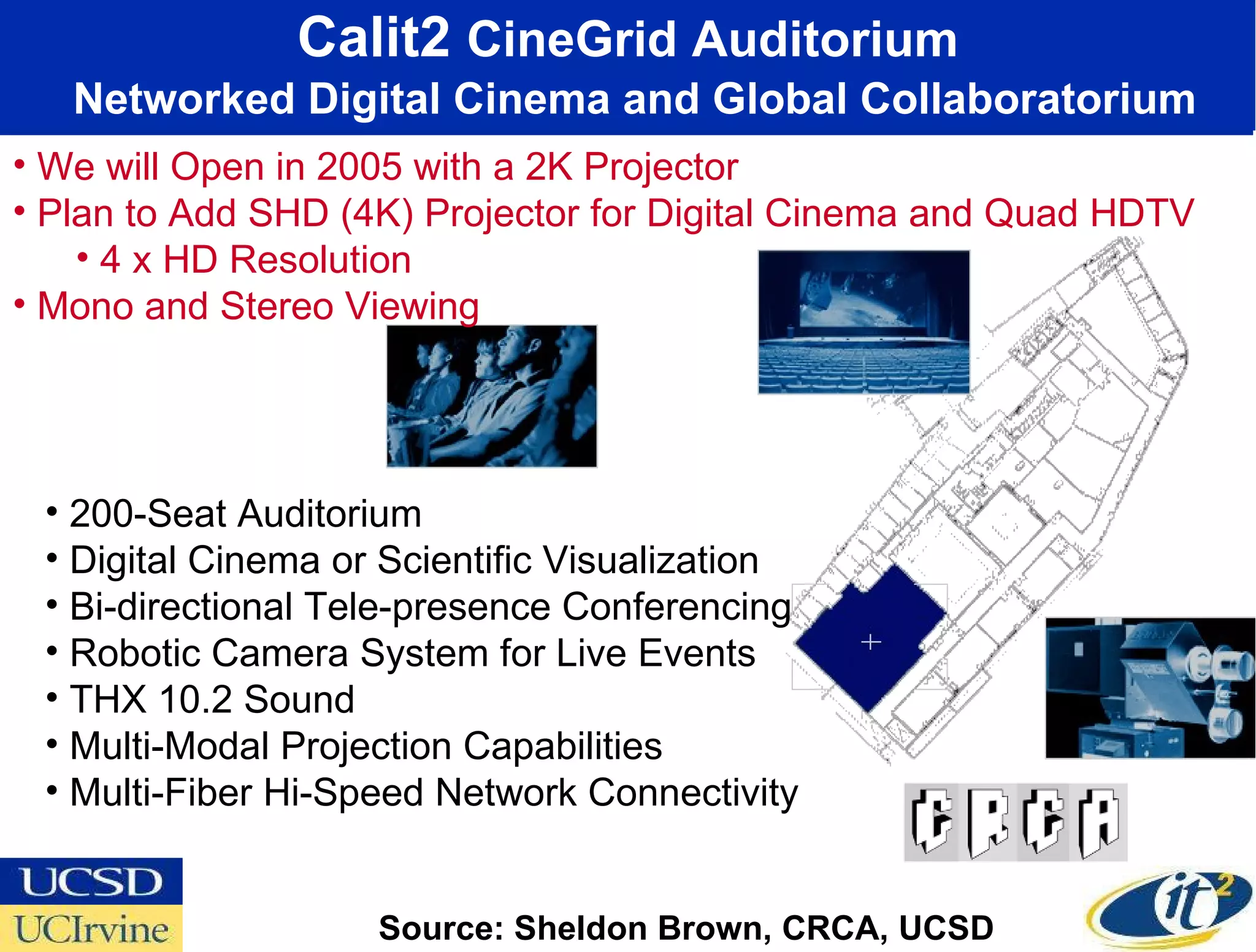 Calit2 CineGrid Auditorium
Networked Digital Cinema and Global Collaboratorium

• We will Open in 2005 with a 2K Projector
• Plan to Add SHD (4K) Projector for Digital Cinema and Quad HDTV
• 4 x HD Resolution
• Mono and Stereo Viewing

• 200-Seat Auditorium
• Digital Cinema or Scientific Visualization
• Bi-directional Tele-presence Conferencing
• Robotic Camera System for Live Events
• THX 10.2 Sound
• Multi-Modal Projection Capabilities
• Multi-Fiber Hi-Speed Network Connectivity

CRCA

UCSD
UCIrvine

Source: Sheldon Brown, CRCA, UCSD

it2